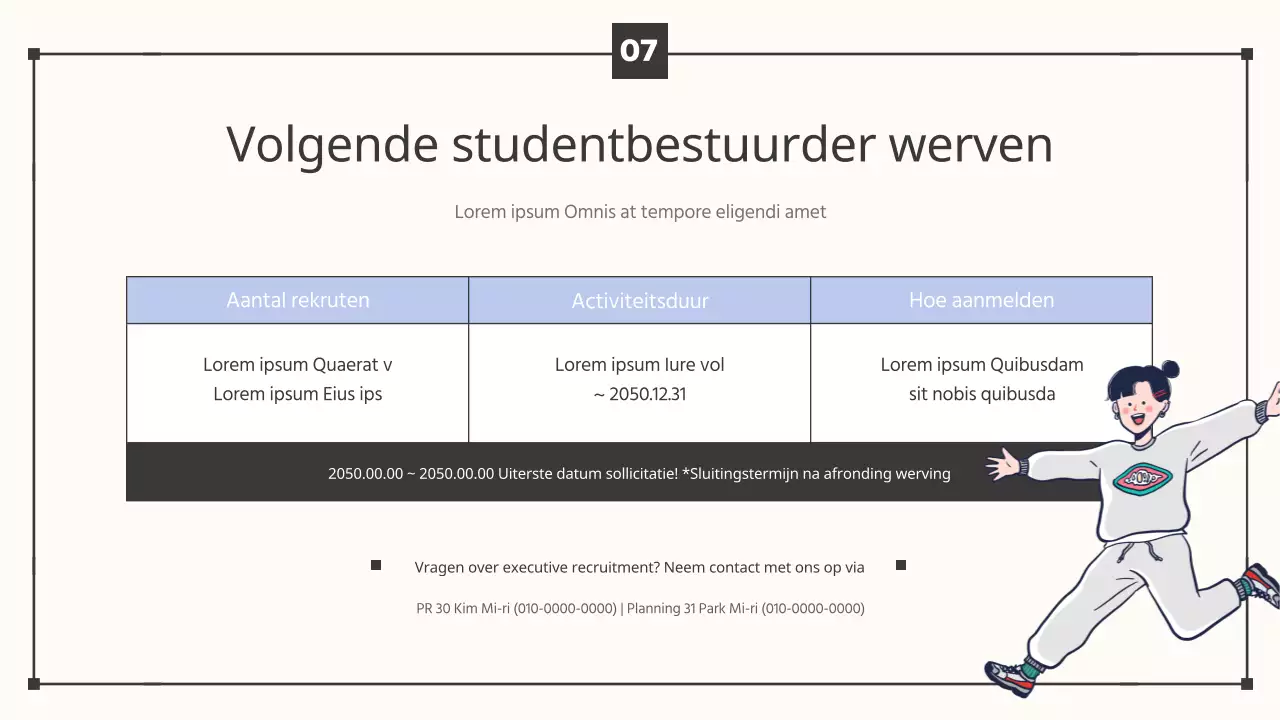 07

Volgende studentbestuurder werven

Lorem ipsum Omnis at tempore eligendi amet

| Aantal rekruten | Activiteitsduur | Hoe aanmelden |
|---|---|---|
| Lorem ipsum Quaerat v Lorem ipsum Eius ips | Lorem ipsum Iure vol ~ 2050.12.31 | Lorem ipsum Quibusdam sit nobis quibusda |

2050.00.00 ~ 2050.00.00 Uiterste datum sollicitatie! *Sluitingstermijn na afronding werving

Vragen over executive recruitment? Neem contact met ons op via

PR 30 Kim Mi-ri (010-0000-0000) | Planning 31 Park Mi-ri (010-0000-0000)